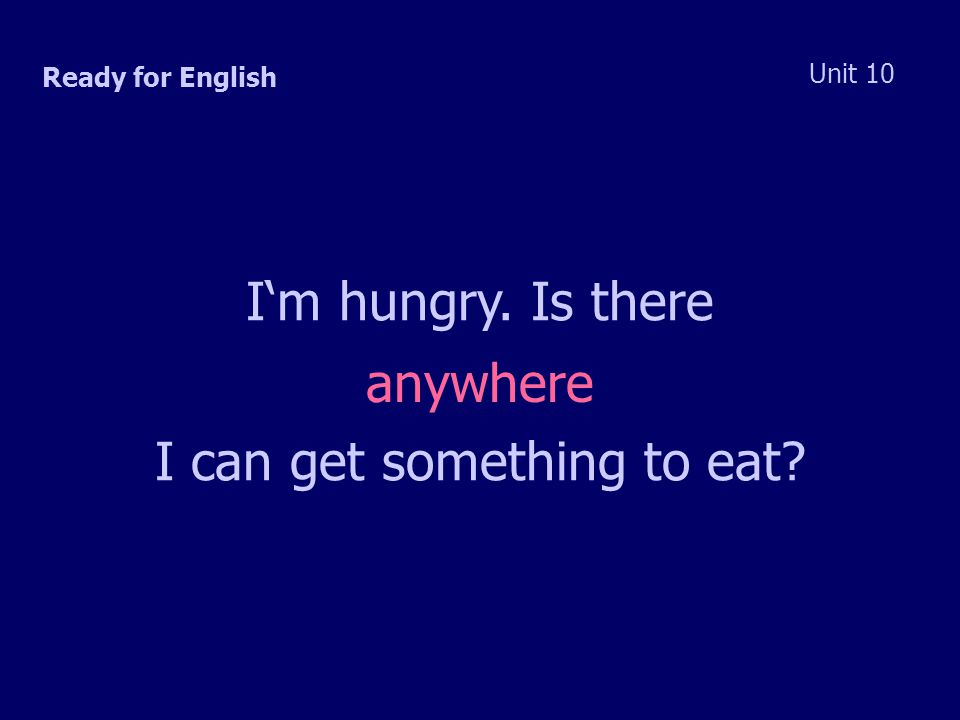 Ready for English

Unit 10

I‘m hungry. Is there anywhere I can get something to eat?